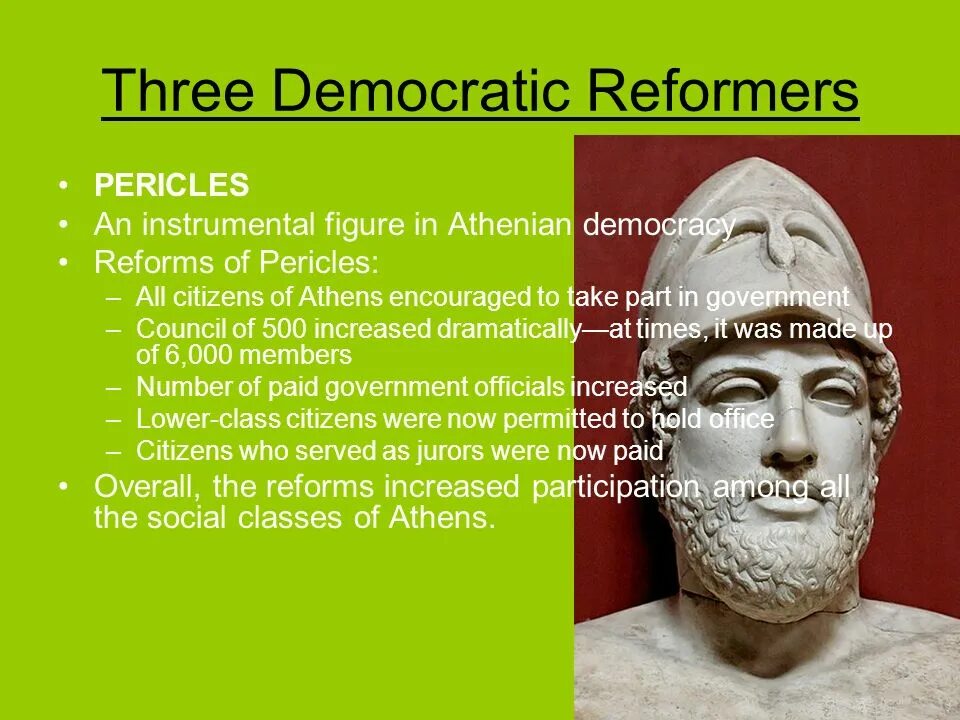 Three Democratic Reformers

• PERICLES
• An instrumental figure in Athenian democracy
• Reforms of Pericles:
– All citizens of Athens encouraged to take part in government
– Council of 500 increased dramatically—at times, it was made up of 6,000 members
– Number of paid government officials increased
– Lower-class citizens were now permitted to hold office
– Citizens who served as jurors were now paid
• Overall, the reforms increased participation among all the social classes of Athens.